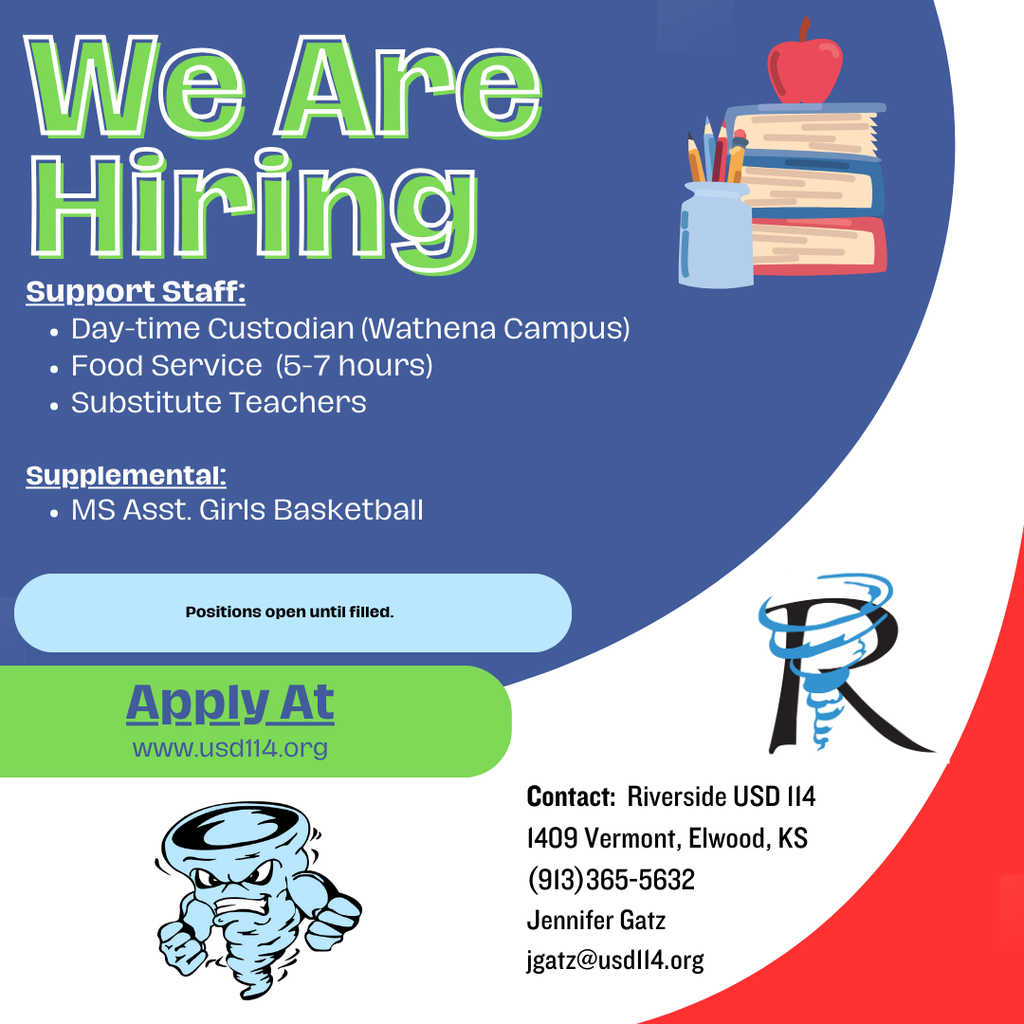 We Are Hiring

Support Staff:
- Day-time Custodian (Wathena Campus)
- Food Service (5-7 hours)
- Substitute Teachers

Supplemental:
- MS Asst. Girls Basketball

Positions open until filled.

Apply At
www.usd114.org

R

Contact: Riverside USD 114
1409 Vermont, Elwood, KS
(913)365-5632
Jennifer Gatz
jgatz@usd114.org